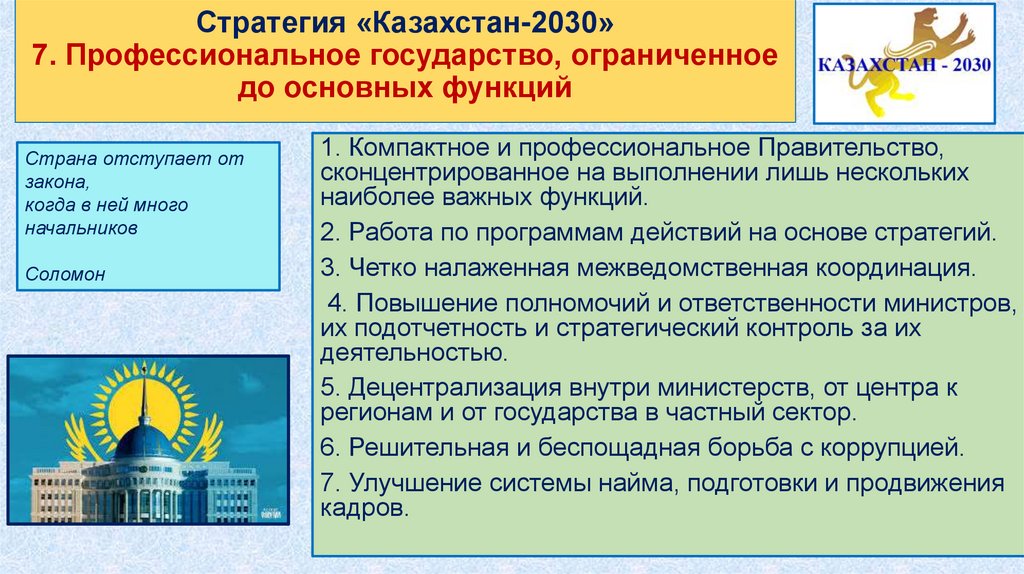 Стратегия «Казахстан-2030»
7. Профессиональное государство, ограниченное до основных функций

КАЗАХСТАН - 2030

Страна отступает от закона, когда в ней много начальников

Соломон

1. Компактное и профессиональное Правительство, сконцентрированное на выполнении лишь нескольких наиболее важных функций.

2. Работа по программам действий на основе стратегий.

3. Четко налаженная межведомственная координация.

4. Повышение полномочий и ответственности министров, их подотчетность и стратегический контроль за их деятельностью.

5. Децентрализация внутри министерств, от центра к регионам и от государства в частный сектор.

6. Решительная и беспощадная борьба с коррупцией.

7. Улучшение системы найма, подготовки и продвижения кадров.